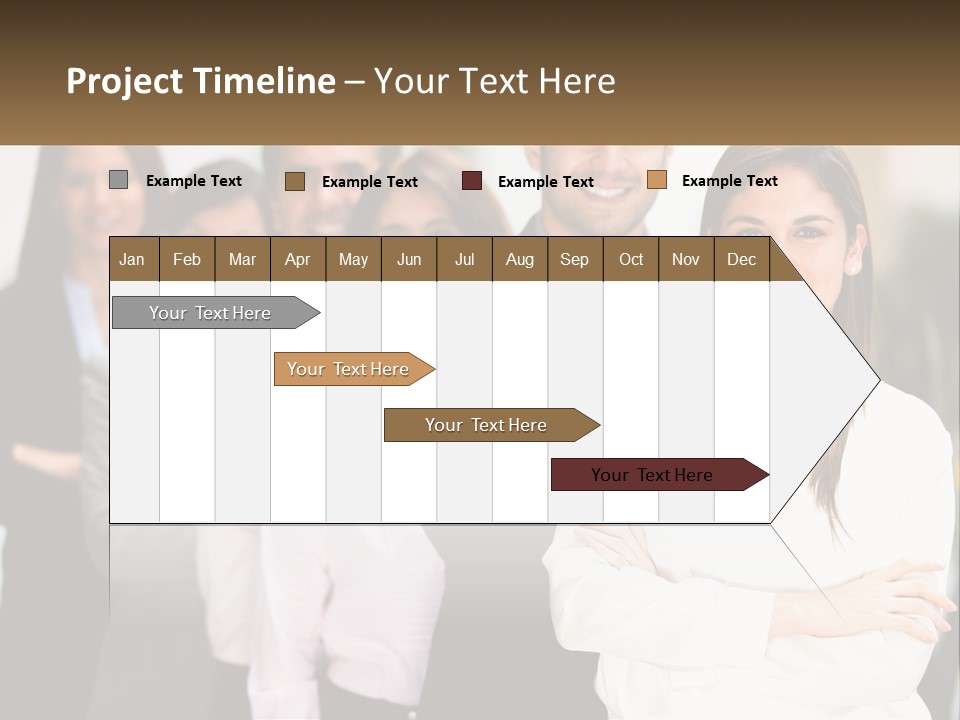 Project Timeline – Your Text Here

Example Text
Example Text
Example Text
Example Text

| Jan | Feb | Mar | Apr | May | Jun | Jul | Aug | Sep | Oct | Nov | Dec |
|---|---|---|---|---|---|---|---|---|---|---|---|

Your Text Here
Your Text Here
Your Text Here
Your Text Here